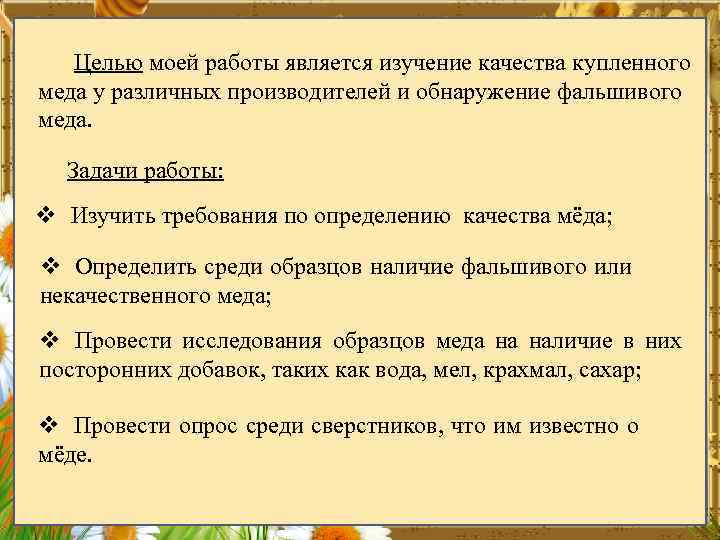 Целью моей работы является изучение качества купленного меда у различных производителей и обнаружение фальшивого меда.

Задачи работы:

❖ Изучить требования по определению качества мёда;

❖ Определить среди образцов наличие фальшивого или некачественного меда;

❖ Провести исследования образцов меда на наличие в них посторонних добавок, таких как вода, мел, крахмал, сахар;

❖ Провести опрос среди сверстников, что им известно о мёде.